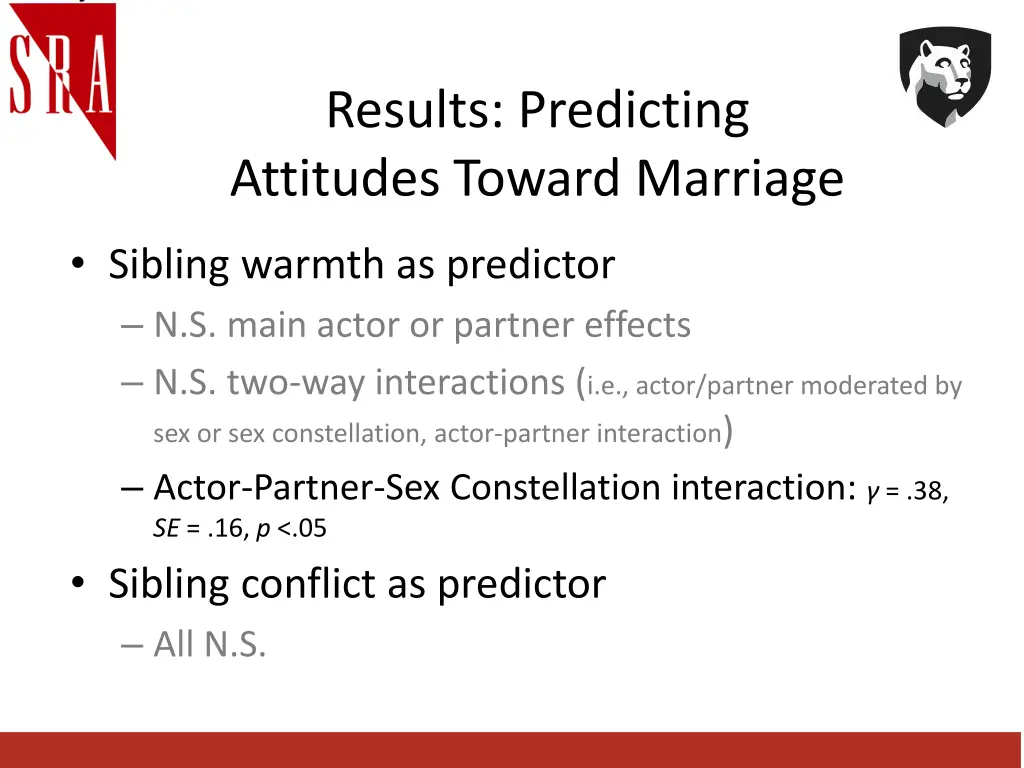 SRA

Results: Predicting Attitudes Toward Marriage

• Sibling warmth as predictor
– N.S. main actor or partner effects
– N.S. two-way interactions (i.e., actor/partner moderated by sex or sex constellation, actor-partner interaction)
– Actor-Partner-Sex Constellation interaction: $\gamma$ = .38, $SE$ = .16, $p$ <.05
• Sibling conflict as predictor
– All N.S.